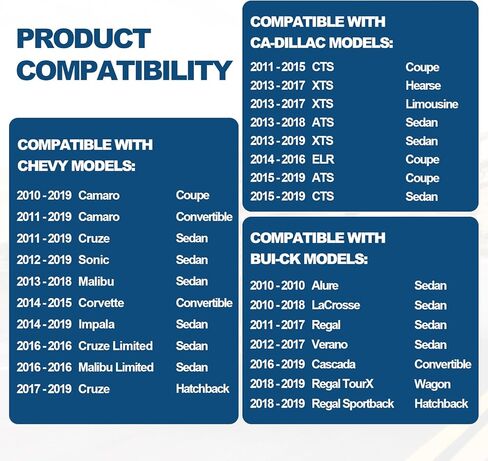 PRODUCT COMPATIBILITY

COMPATIBLE WITH CHEVY MODELS:

2010 - 2019 Camaro Coupe
2011 - 2019 Camaro Convertible
2011 - 2019 Cruze Sedan
2012 - 2019 Sonic Sedan
2013 - 2018 Malibu Sedan
2014 - 2015 Corvette Convertible
2014 - 2019 Impala Sedan
2016 - 2016 Cruze Limited Sedan
2016 - 2016 Malibu Limited Sedan
2017 - 2019 Cruze Hatchback

COMPATIBLE WITH CA-DILLAC MODELS:

2011 - 2015 CTS Coupe
2013 - 2017 XTS Hearse
2013 - 2017 XTS Limousine
2013 - 2018 ATS Sedan
2013 - 2019 XTS Sedan
2014 - 2016 ELR Coupe
2015 - 2019 ATS Coupe
2015 - 2019 CTS Sedan

COMPATIBLE WITH BUI-CK MODELS:

2010 - 2010 Alure Sedan
2010 - 2018 LaCrosse Sedan
2011 - 2017 Regal Sedan
2012 - 2017 Verano Sedan
2016 - 2019 Cascada Convertible
2018 - 2019 Regal TourX Wagon
2018 - 2019 Regal Sportback Hatchback